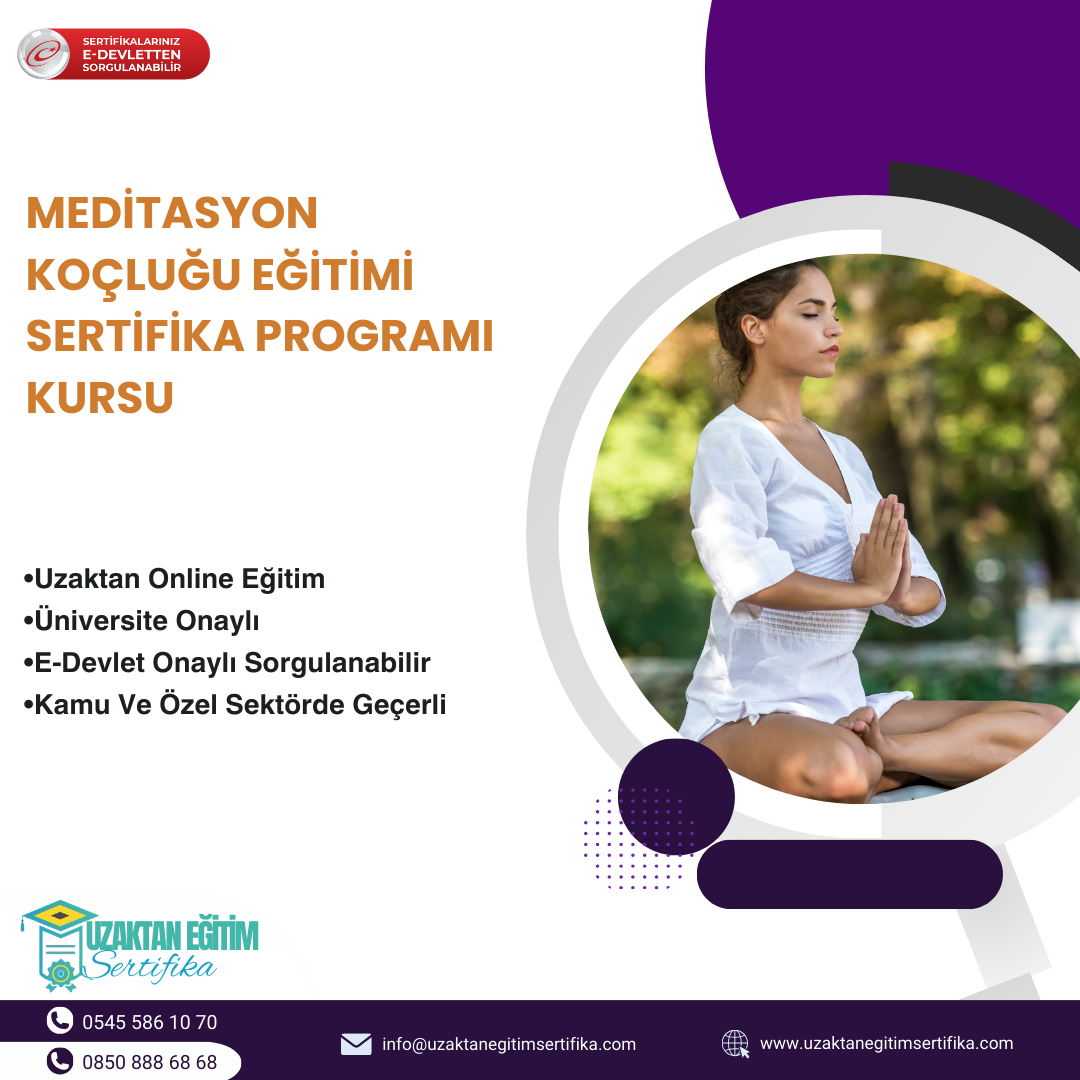 SERTİFİKALARINIZ
E-DEVLETTEN
SORGULANABİLİR

MEDİTASYON KOÇLUĞU EĞİTİMİ SERTİFİKA PROGRAMI KURSU

•Uzaktan Online Eğitim
•Üniversite Onaylı
•E-Devlet Onaylı Sorgulanabilir
•Kamu Ve Özel Sektörde Geçerli

UZAKTAN EĞİTİM
Sertifika

0545 586 10 70
0850 888 68 68
info@uzaktanegitimsertifika.com
www.uzaktanegitimsertifika.com